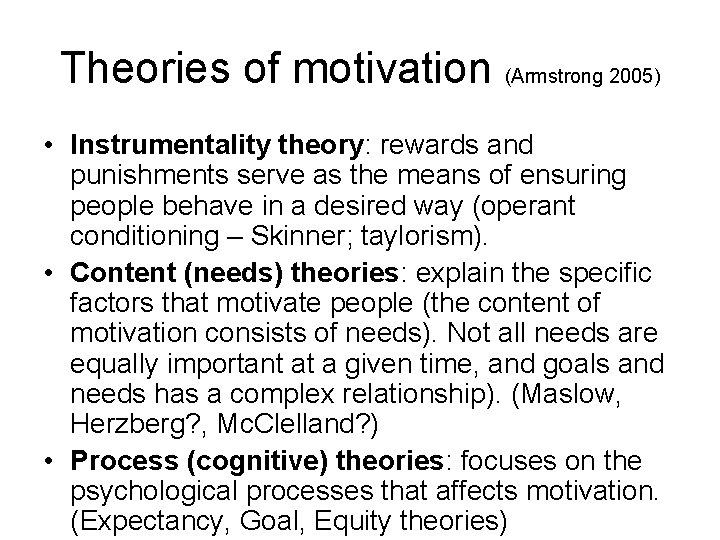 Theories of motivation (Armstrong 2005)

• Instrumentality theory: rewards and punishments serve as the means of ensuring people behave in a desired way (operant conditioning – Skinner; taylorism).

• Content (needs) theories: explain the specific factors that motivate people (the content of motivation consists of needs). Not all needs are equally important at a given time, and goals and needs has a complex relationship). (Maslow, Herzberg?, McClelland?)

• Process (cognitive) theories: focuses on the psychological processes that affects motivation. (Expectancy, Goal, Equity theories)